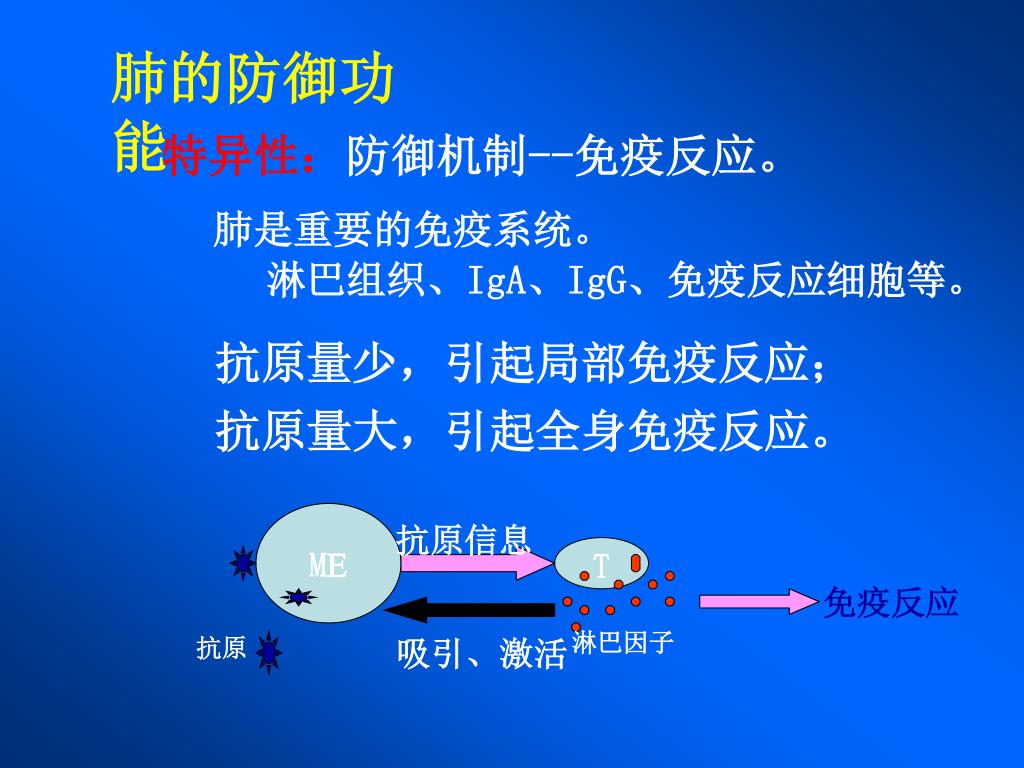 肺的防御功能

特异性：防御机制--免疫反应。

肺是重要的免疫系统。
淋巴组织、IgA、IgG、免疫反应细胞等。

抗原量少，引起局部免疫反应；
抗原量大，引起全身免疫反应。

ME
抗原信息
T
免疫反应
抗原
吸引、激活
淋巴因子